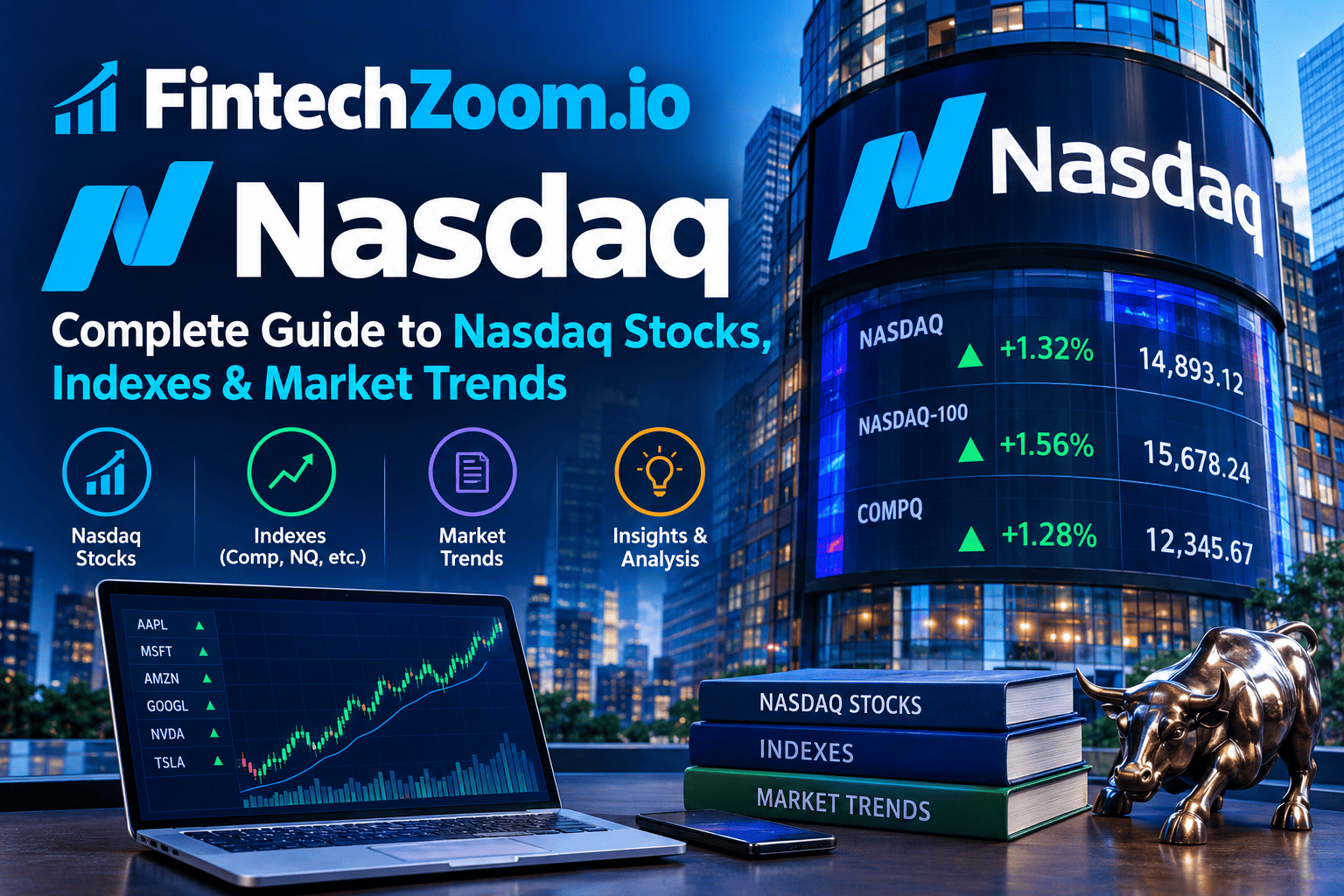 FintechZoom.io

Nasdaq

Complete Guide to Nasdaq Stocks, Indexes & Market Trends

Nasdaq Stocks

Indexes (Comp, NQ, etc.)

Market Trends

Insights & Analysis

Nasdaq

NASDAQ +1.32% 14,893.12

NASDAQ-100 +1.56% 15,678.24

COMPQ +1.28% 12,345.67

AAPL
MSFT
AMZN
GOOGL
NVDA
TSLA

NASDAQ STOCKS
INDEXES
MARKET TRENDS